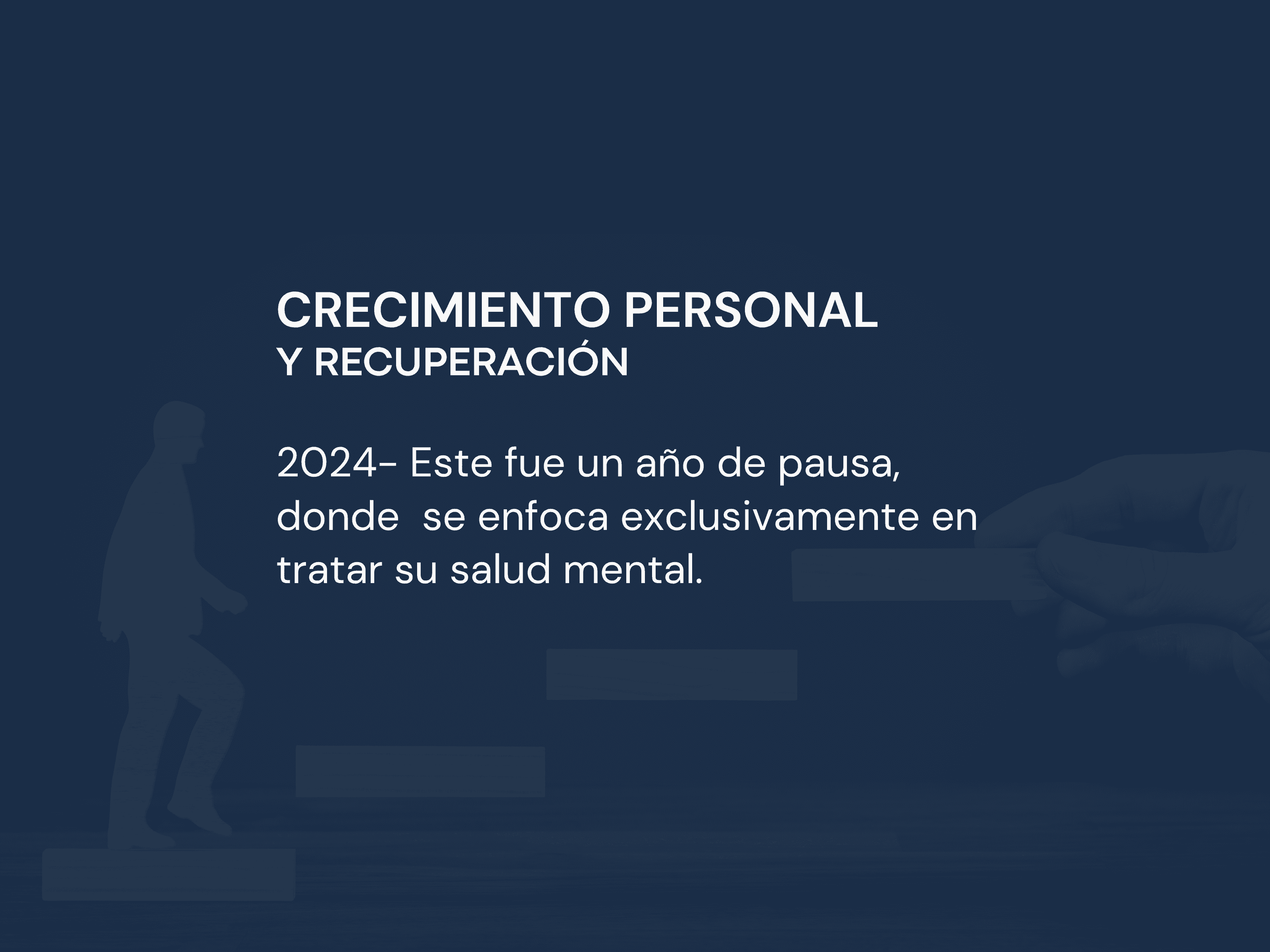 CRECIMIENTO PERSONAL
Y RECUPERACIÓN

2024- Este fue un año de pausa, donde  se enfoca exclusivamente en tratar su salud mental.